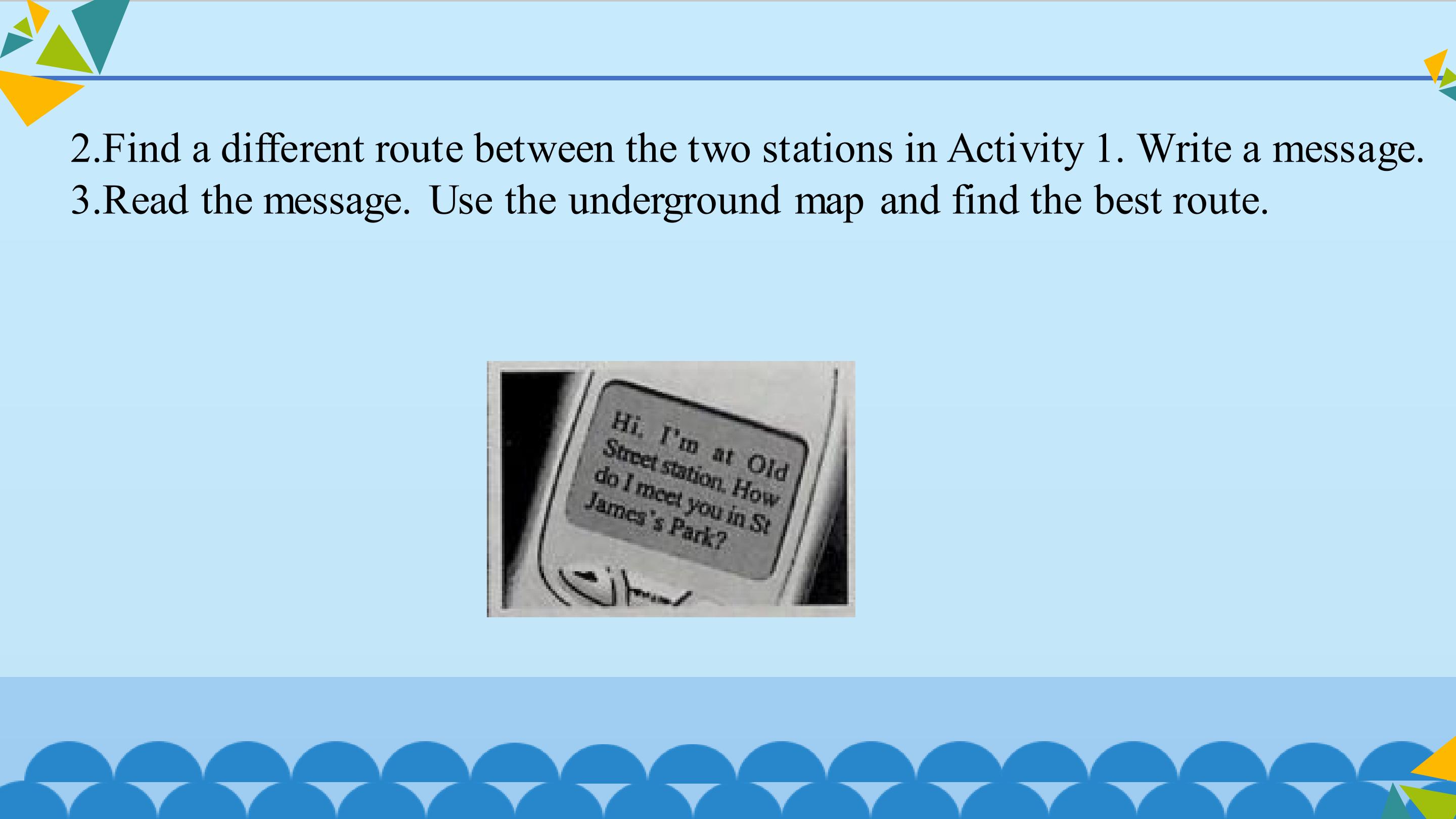 2.Find a different route between the two stations in Activity 1. Write a message.
3.Read the message. Use the underground map and find the best route.

Hi. I'm at Old Street station. How do I meet you in St James's Park?